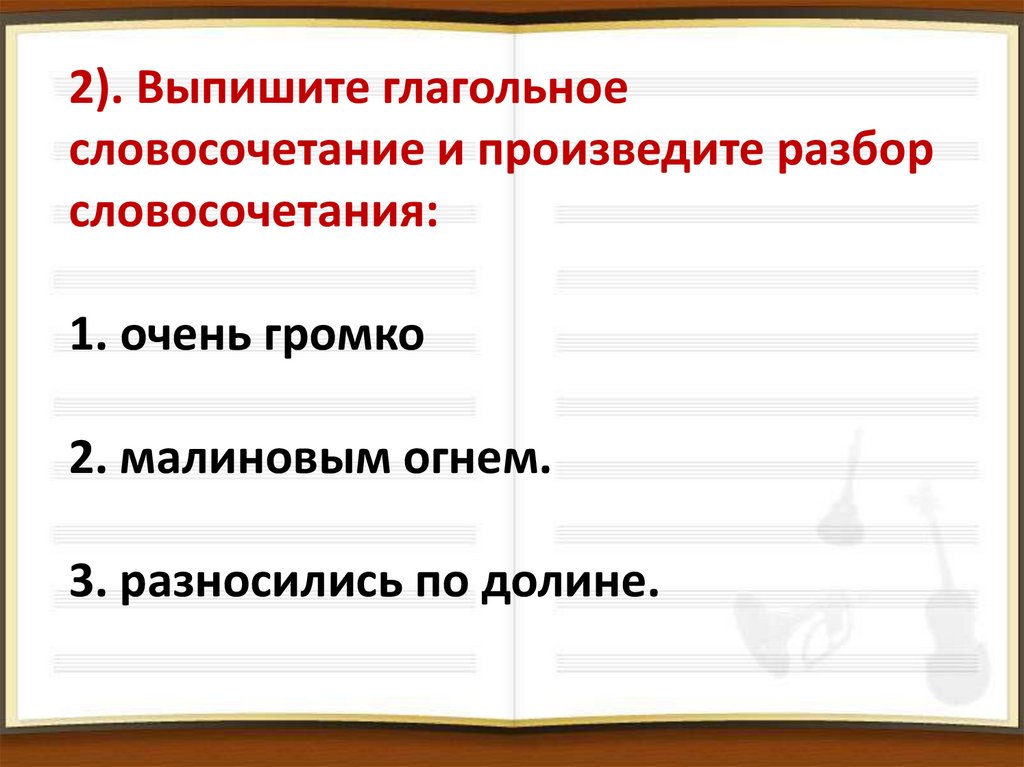 2). Выпишите глагольное словосочетание и произведите разбор словосочетания:

1. очень громко

2. малиновым огнем.

3. разносились по долине.